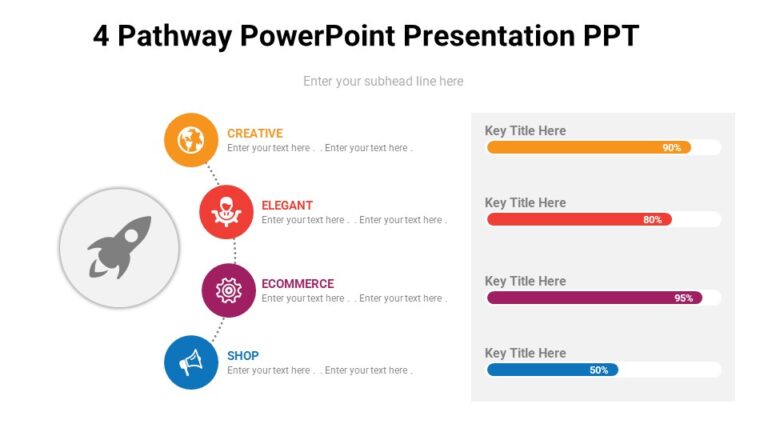 4 Pathway PowerPoint Presentation PPT

Enter your subhead line here

CREATIVE
Enter your text here . . Enter your text here .

ELEGANT
Enter your text here . . Enter your text here .

ECOMMERCE
Enter your text here . . Enter your text here .

SHOP
Enter your text here . . Enter your text here .

Key Title Here
90%

Key Title Here
80%

Key Title Here
95%

Key Title Here
50%